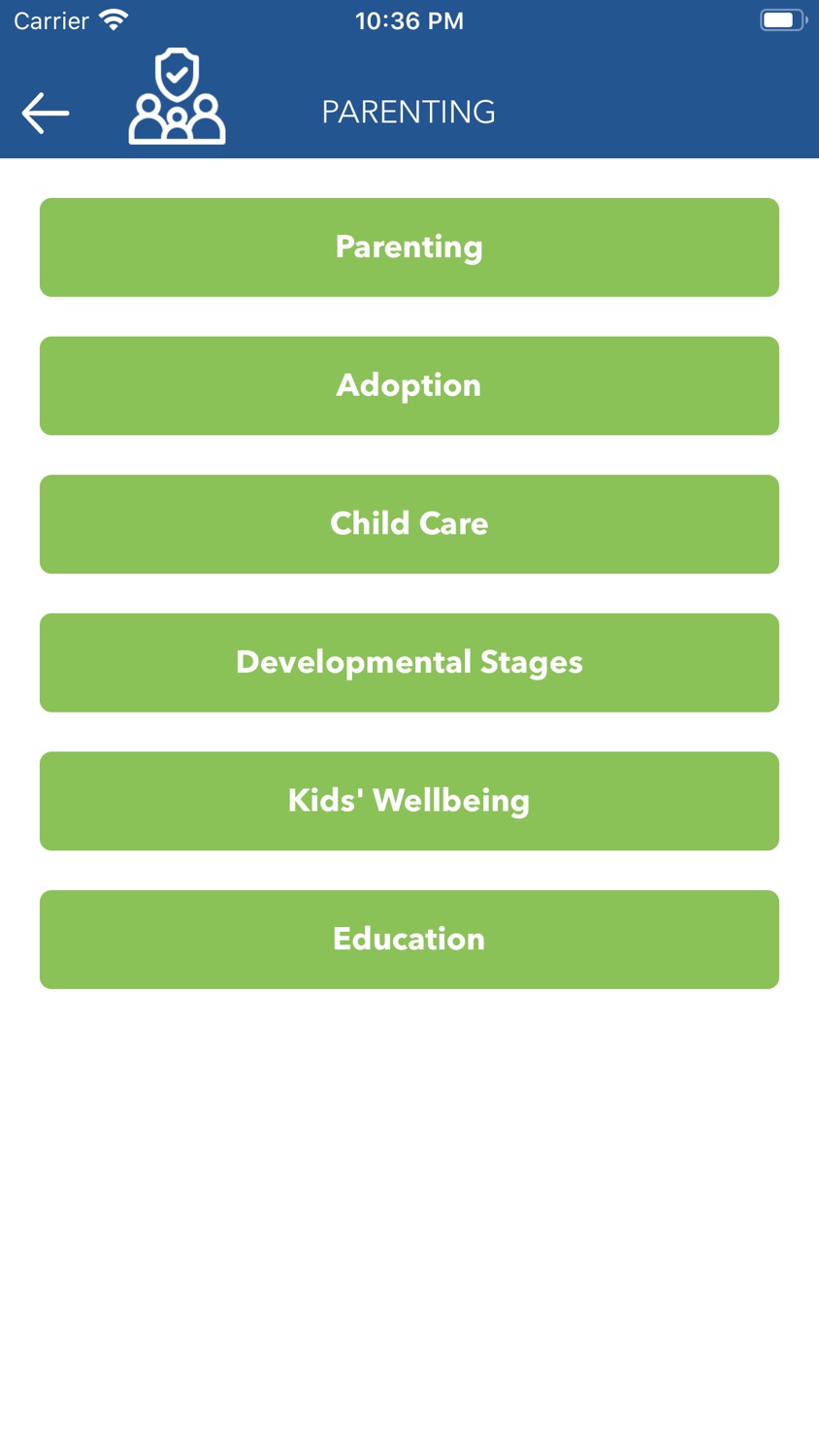 Carrier 10:36 PM

PARENTING

Parenting

Adoption

Child Care

Developmental Stages

Kids' Wellbeing

Education